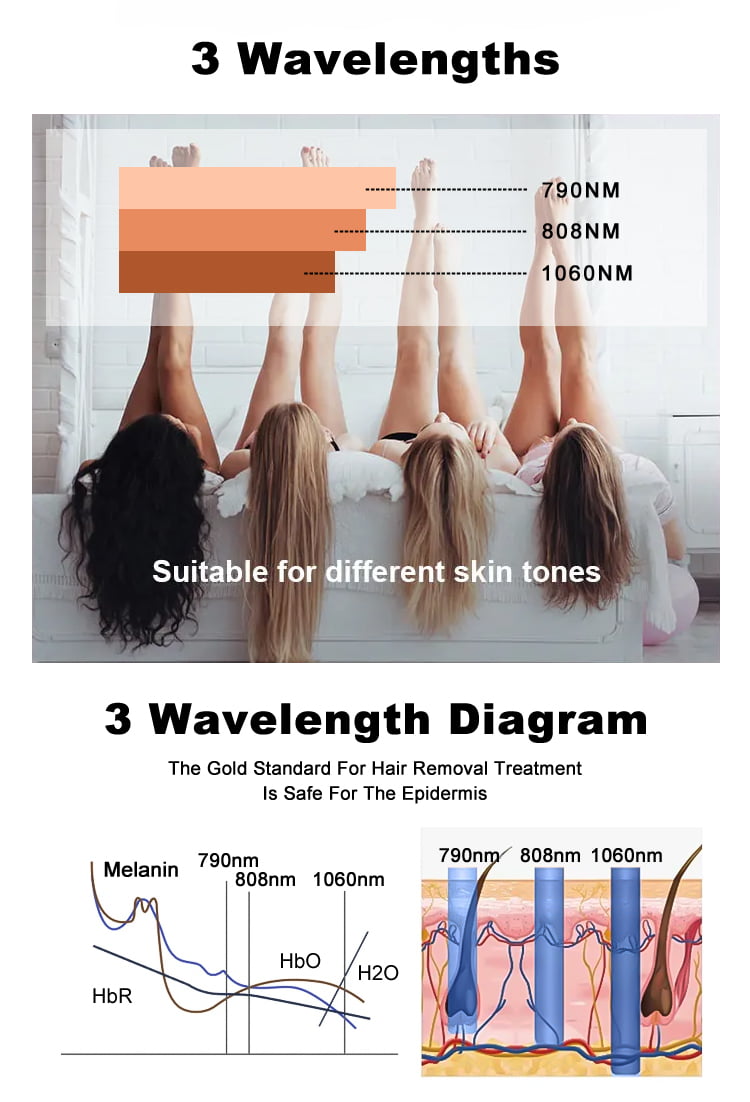 3 Wavelengths

790NM
808NM
1060NM

Suitable for different skin tones

3 Wavelength Diagram

The Gold Standard For Hair Removal Treatment
Is Safe For The Epidermis

Melanin
790nm
808nm
1060nm
HbO
H2O
HbR

790nm
808nm
1060nm